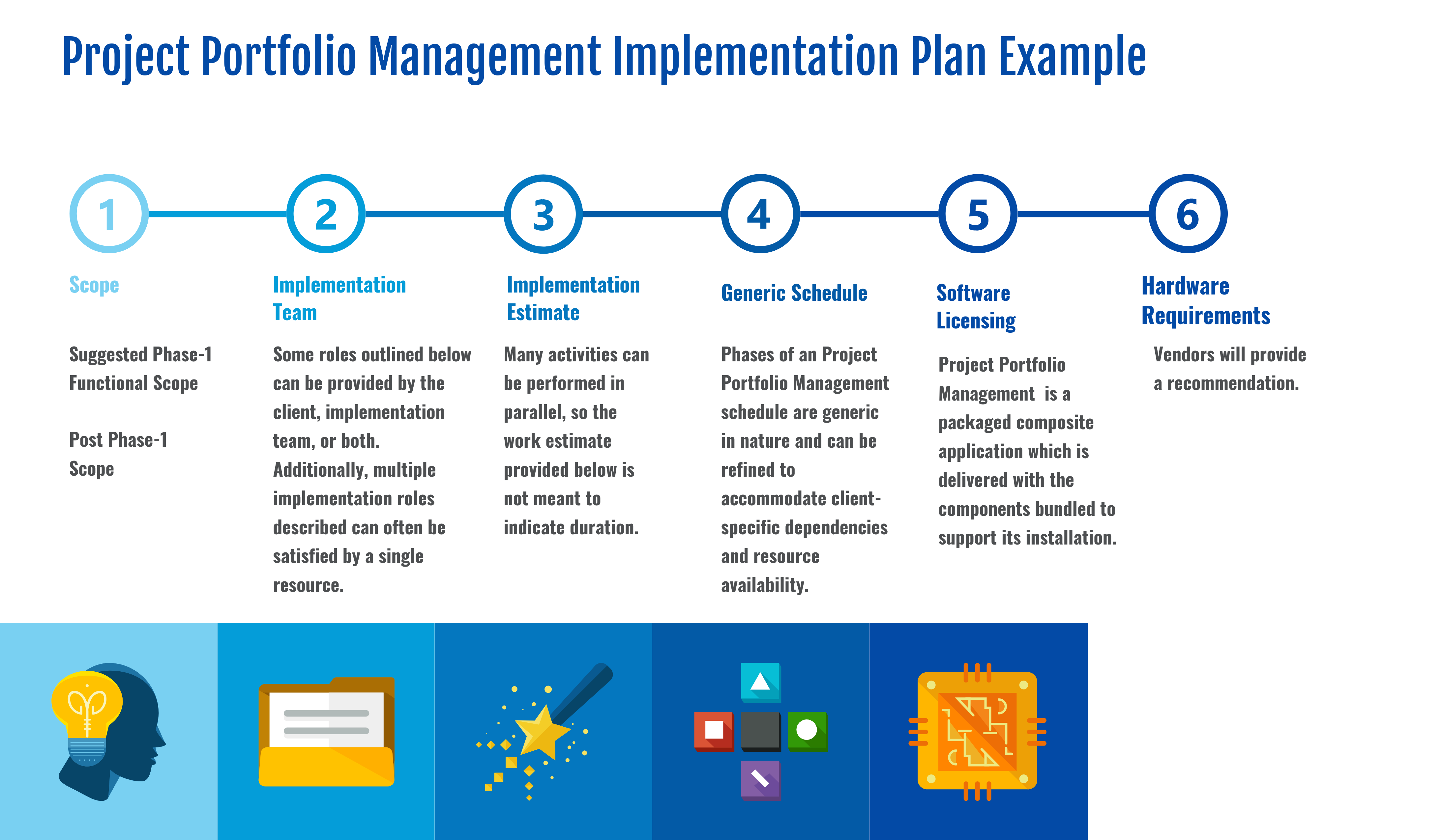 Project Portfolio Management Implementation Plan Example

1

Scope

Suggested Phase-1 Functional Scope

Post Phase-1 Scope

2

Implementation Team

Some roles outlined below can be provided by the client, implementation team, or both. Additionally, multiple implementation roles described can often be satisfied by a single resource.

3

Implementation Estimate

Many activities can be performed in parallel, so the work estimate provided below is not meant to indicate duration.

4

Generic Schedule

Phases of an Project Portfolio Management schedule are generic in nature and can be refined to accommodate client-specific dependencies and resource availability.

5

Software Licensing

Project Portfolio Management is a packaged composite application which is delivered with the components bundled to support its installation.

6

Hardware Requirements

Vendors will provide a recommendation.